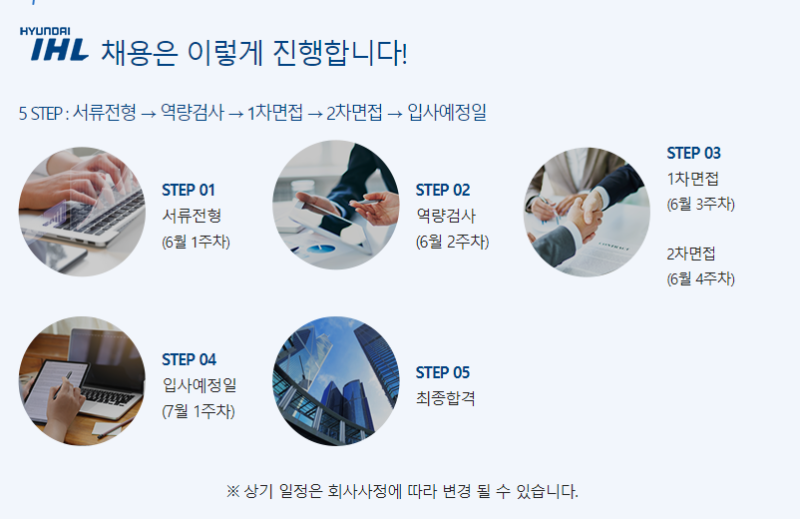 HYUNDAI IHL 채용은 이렇게 진행합니다!

5 STEP : 서류전형 → 역량검사 → 1차면접 → 2차면접 → 입사예정일

STEP 01
서류전형
(6월 1주차)

STEP 02
역량검사
(6월 2주차)

STEP 03
1차면접
(6월 3주차)

2차면접
(6월 4주차)

STEP 04
입사예정일
(7월 1주차)

STEP 05
최종합격

※ 상기 일정은 회사사정에 따라 변경 될 수 있습니다.